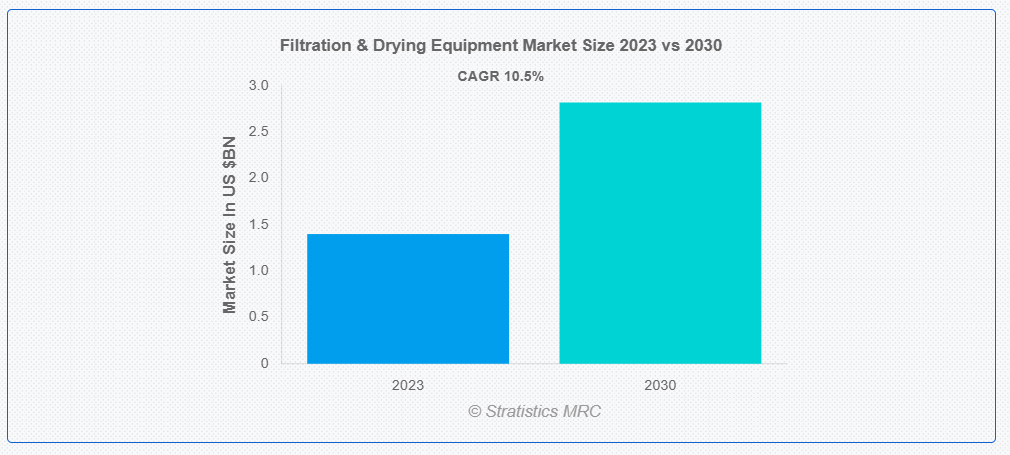 Filtration & Drying Equipment Market Size 2023 vs 2030

CAGR 10.5%

Market Size In US $BN

3.0
2.5
2.0
1.5
1.0
0.5
0

2023
2030

© Stratistics MRC